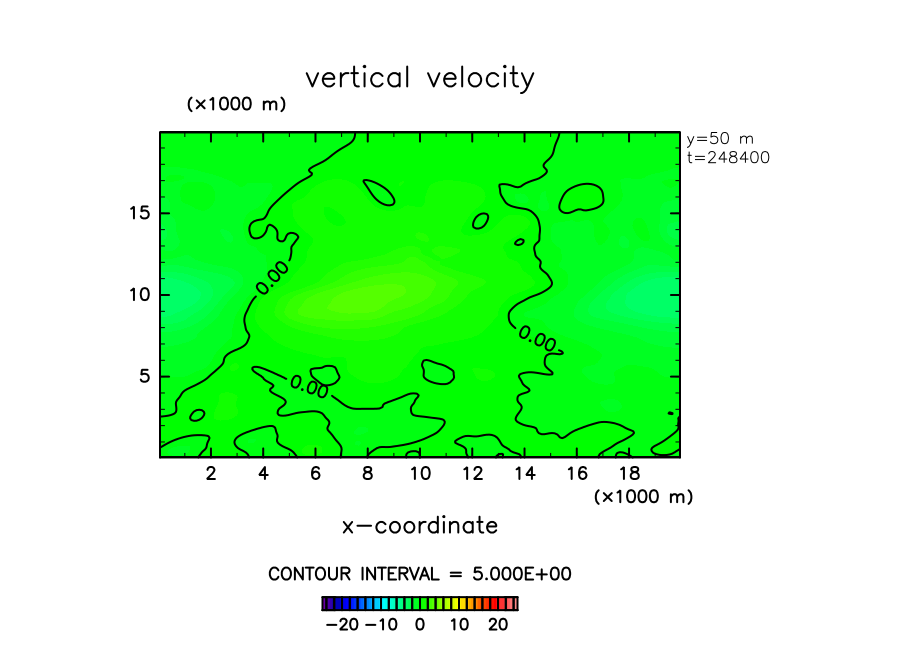 vertical velocity

(×1000 m)

y=50 m
t=248400

15

10

5

0.00

0.00

0.00

2 4 6 8 10 12 14 16 18

(×1000 m)

x−coordinate

CONTOUR INTERVAL = 5.000E+00

−20 −10 0 10 20